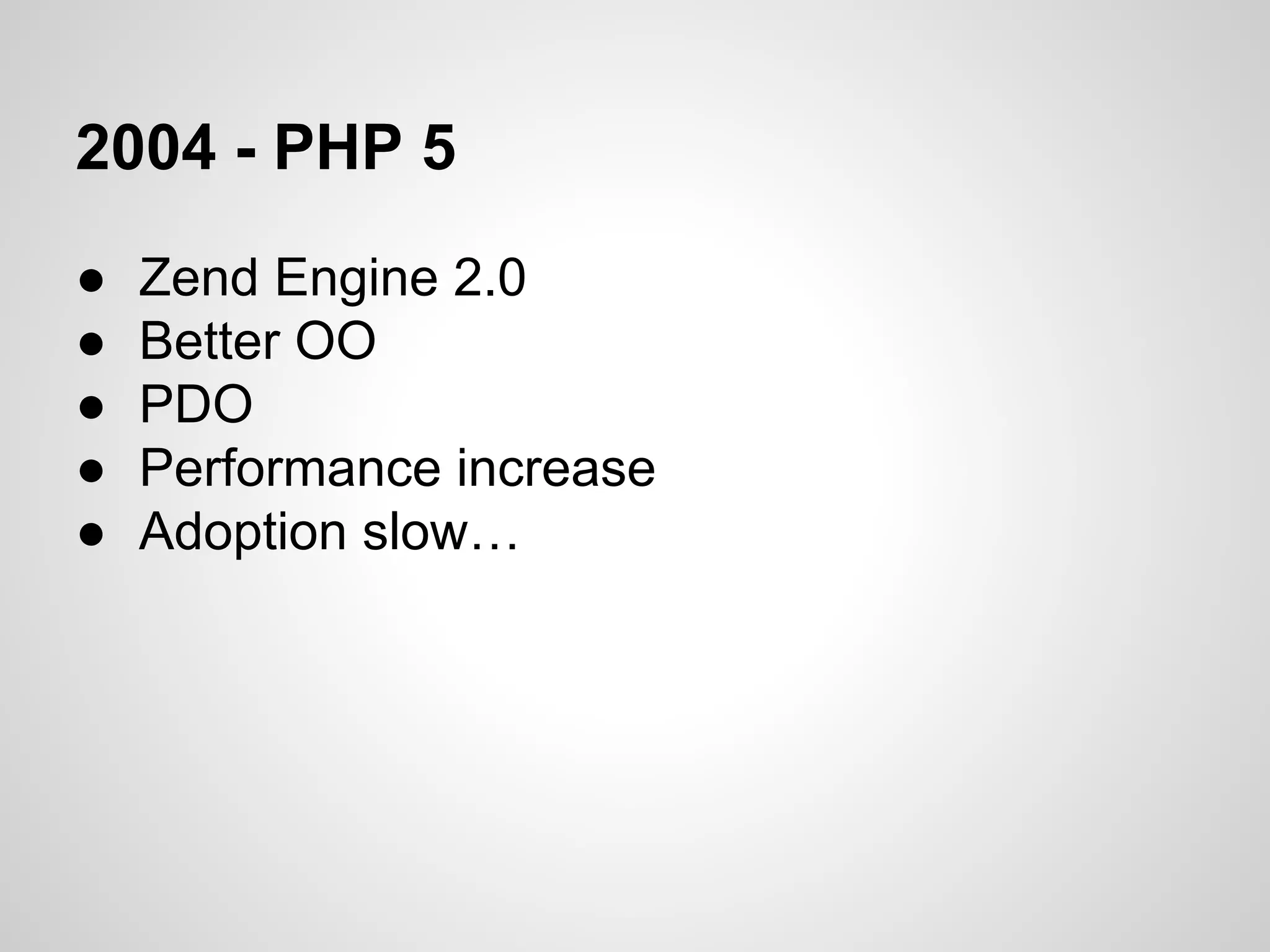 2004 - PHP 5

● Zend Engine 2.0
● Better OO
● PDO
● Performance increase
● Adoption slow…